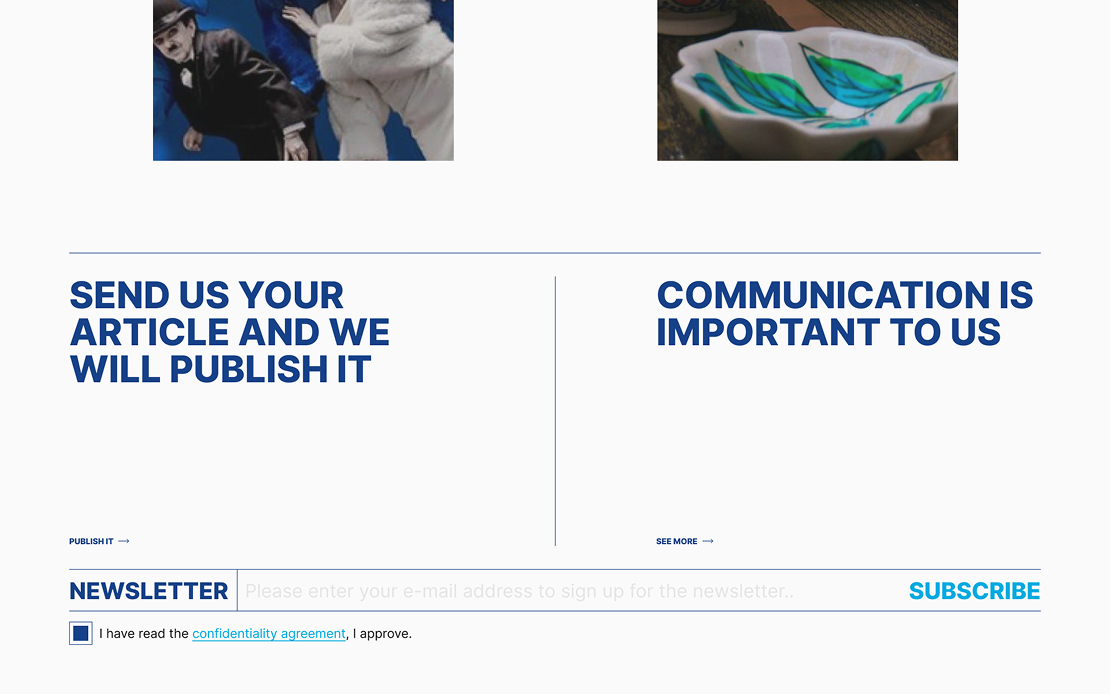 SEND US YOUR ARTICLE AND WE WILL PUBLISH IT

PUBLISH IT ⟶

COMMUNICATION IS IMPORTANT TO US

SEE MORE ⟶

NEWSLETTER

Please enter your e-mail address to sign up for the newsletter..

SUBSCRIBE

I have read the confidentiality agreement, I approve.